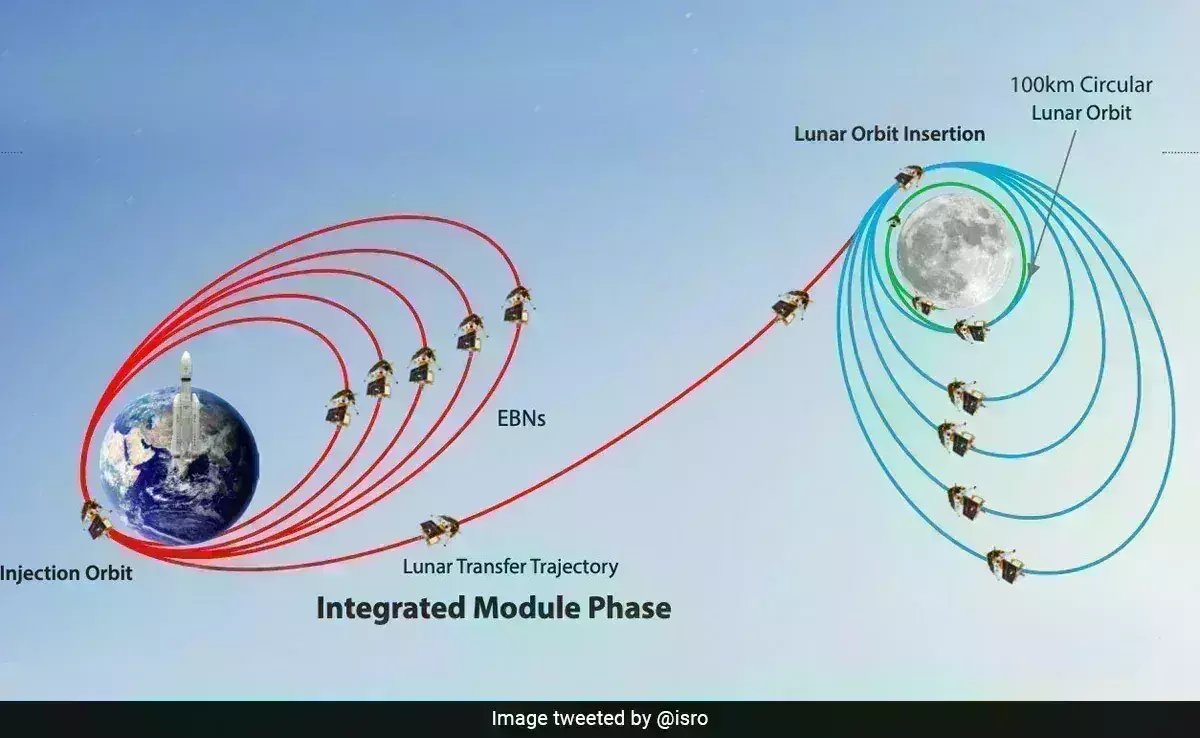 100km Circular Lunar Orbit

Lunar Orbit Insertion

EBNs

Injection Orbit

Lunar Transfer Trajectory

Integrated Module Phase

Image tweeted by @isro